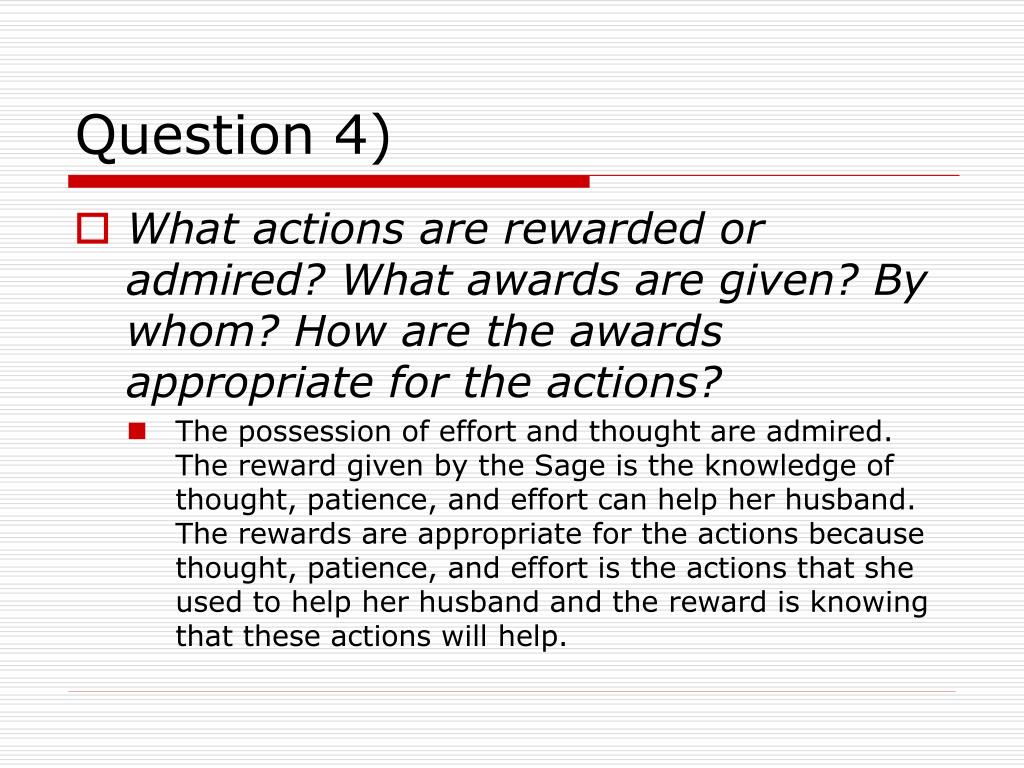 Question 4)

What actions are rewarded or admired? What awards are given? By whom? How are the awards appropriate for the actions?

The possession of effort and thought are admired. The reward given by the Sage is the knowledge of thought, patience, and effort can help her husband. The rewards are appropriate for the actions because thought, patience, and effort is the actions that she used to help her husband and the reward is knowing that these actions will help.